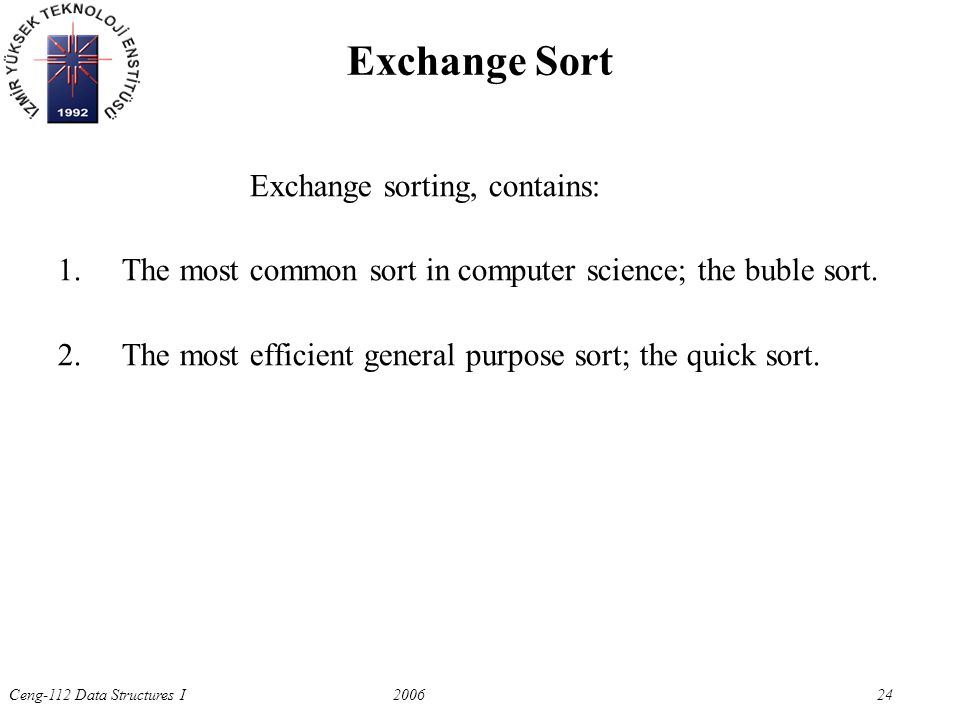 İZMİR YÜKSEK TEKNOLOJİ ENSTİTÜSÜ
1992

Exchange Sort

Exchange sorting, contains:

1. The most common sort in computer science; the buble sort.

2. The most efficient general purpose sort; the quick sort.

Ceng-112 Data Structures I 2006 24